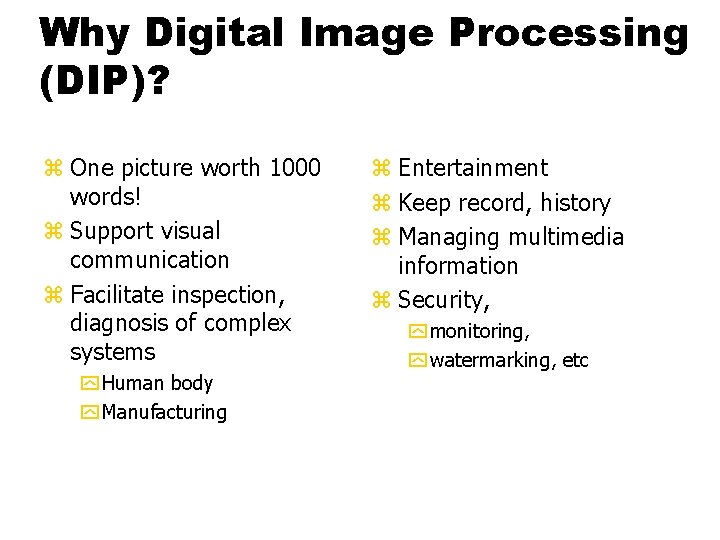 Why Digital Image Processing (DIP)?

⌘ One picture worth 1000 words!
⌘ Support visual communication
⌘ Facilitate inspection, diagnosis of complex systems
Human body
Manufacturing

⌘ Entertainment
⌘ Keep record, history
⌘ Managing multimedia information
⌘ Security,
monitoring,
watermarking, etc